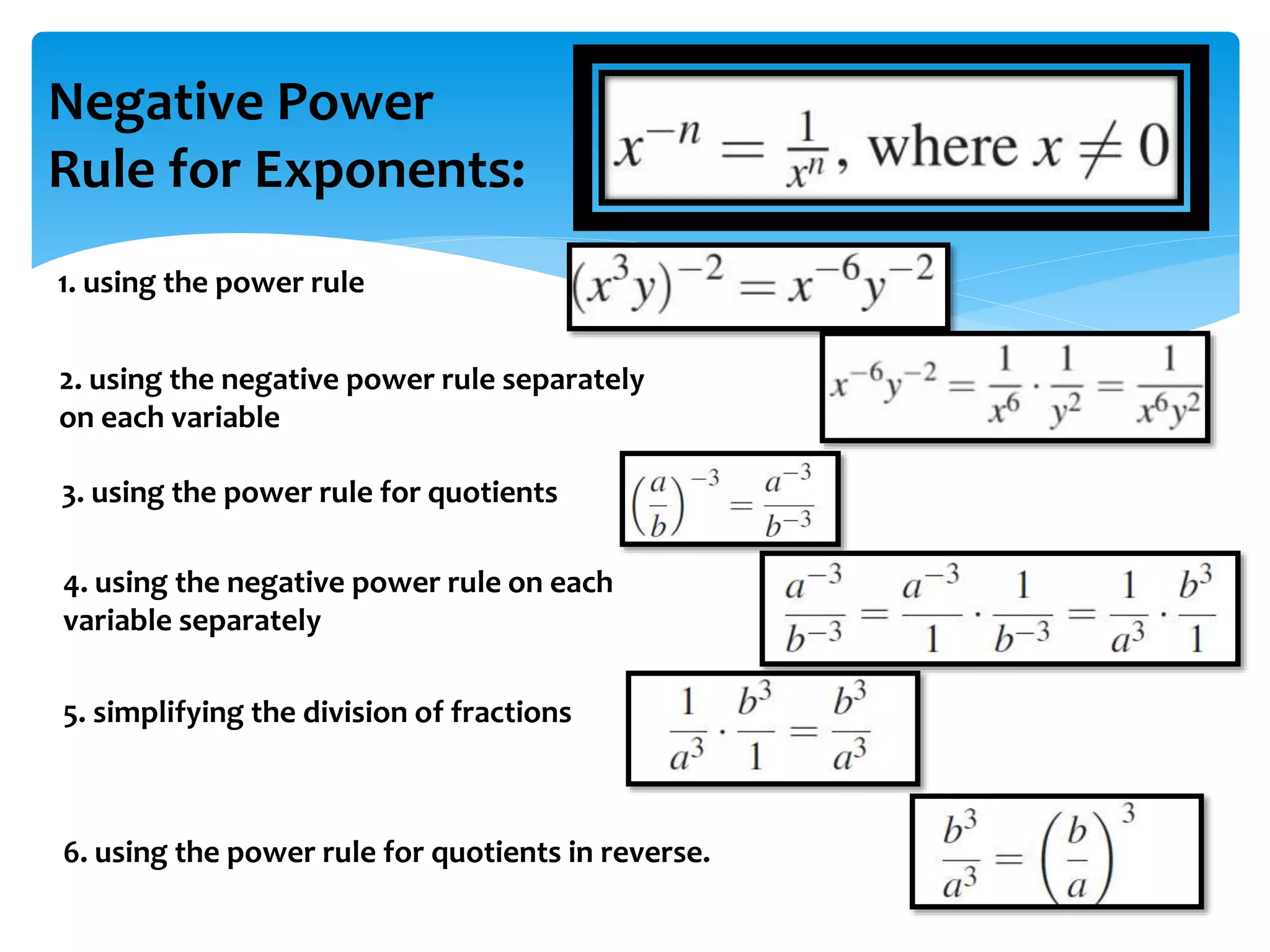 Negative Power Rule for Exponents:

$x^{-n} = \frac{1}{x^n}$, where $x \neq 0$

1. using the power rule

$(x^3y)^{-2} = x^{-6}y^{-2}$

2. using the negative power rule separately on each variable

$x^{-6}y^{-2} = \frac{1}{x^6} \cdot \frac{1}{y^2} = \frac{1}{x^6y^2}$

3. using the power rule for quotients

$\left(\frac{a}{b}\right)^{-3} = \frac{a^{-3}}{b^{-3}}$

4. using the negative power rule on each variable separately

$\frac{a^{-3}}{b^{-3}} = \frac{a^{-3}}{1} \cdot \frac{1}{b^{-3}} = \frac{1}{a^3} \cdot \frac{b^3}{1}$

5. simplifying the division of fractions

$\frac{1}{a^3} \cdot \frac{b^3}{1} = \frac{b^3}{a^3}$

6. using the power rule for quotients in reverse.

$\frac{b^3}{a^3} = \left(\frac{b}{a}\right)^3$